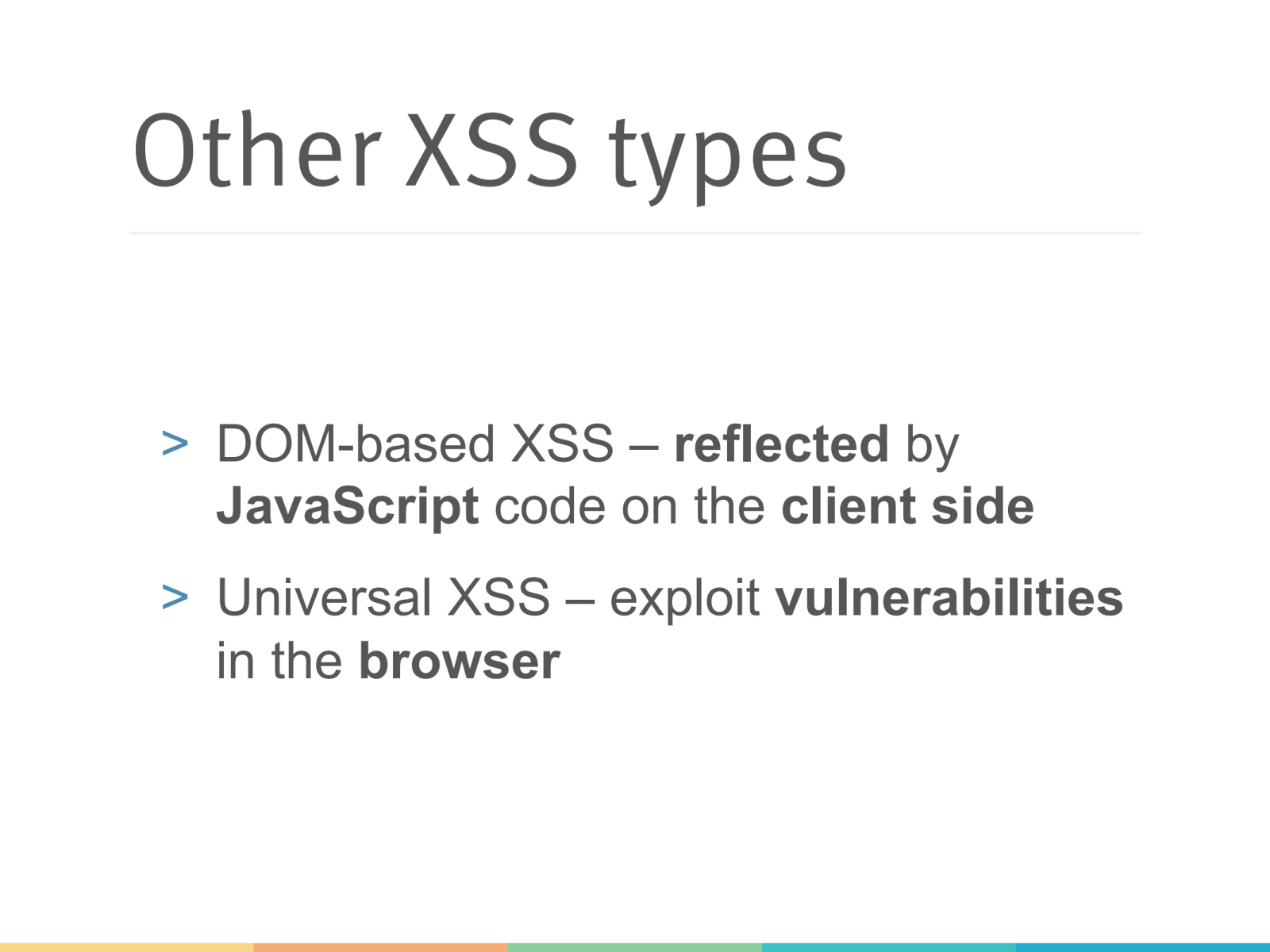 Other XSS types

> DOM-based XSS – reflected by JavaScript code on the client side

> Universal XSS – exploit vulnerabilities in the browser